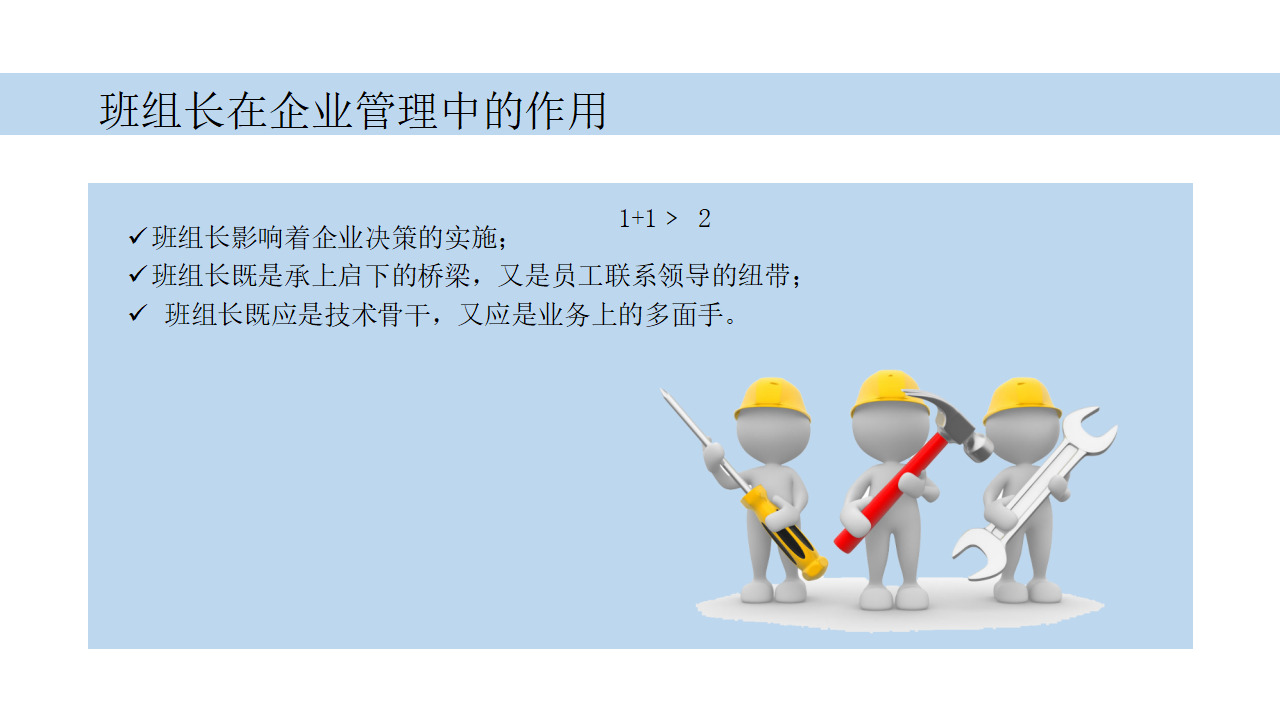 班组长在企业管理中的作用

1+1 > 2

✓班组长影响着企业决策的实施；
✓班组长既是承上启下的桥梁，又是员工联系领导的纽带；
✓ 班组长既应是技术骨干，又应是业务上的多面手。